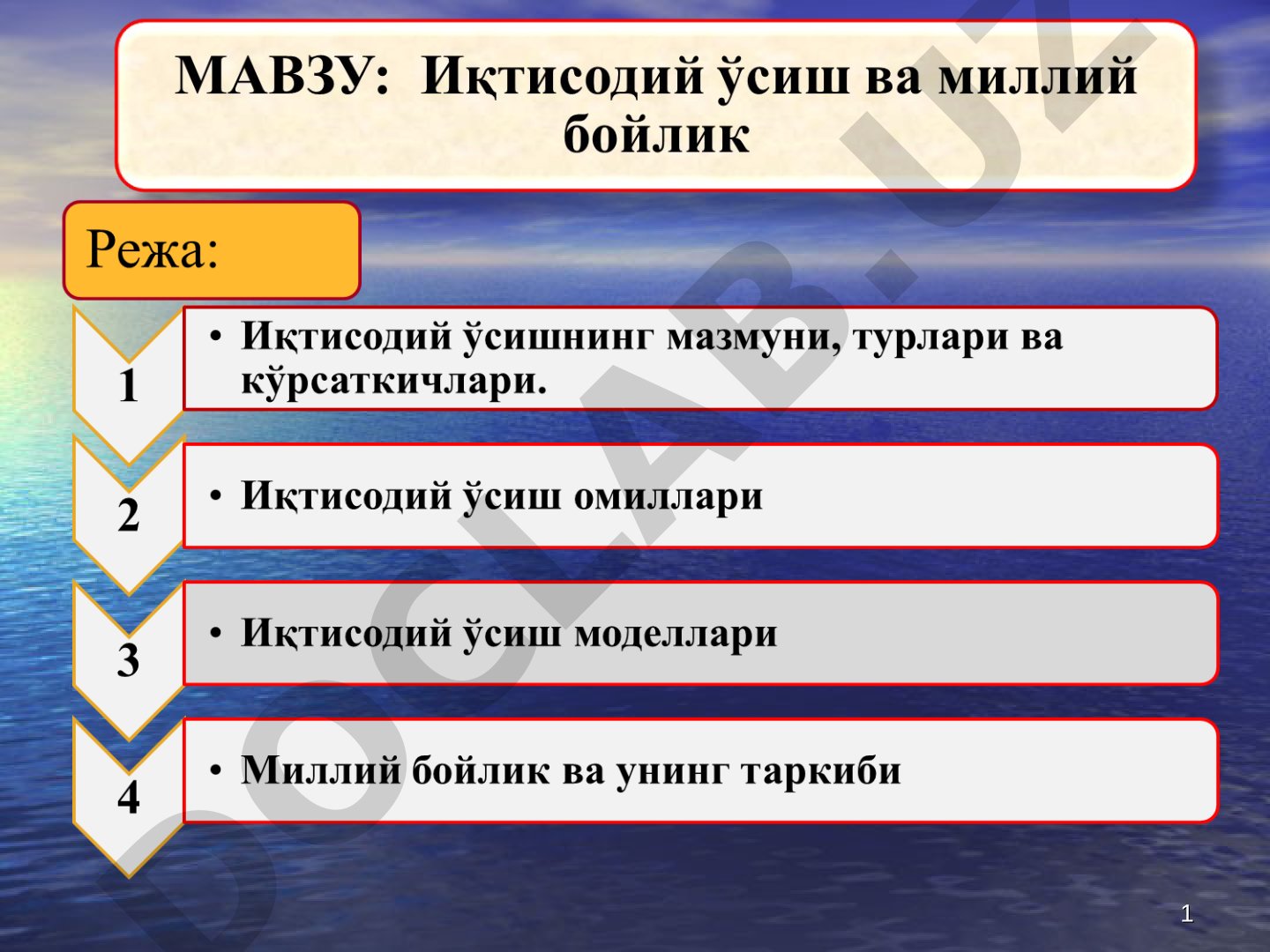 МАВЗУ: Иқтисодий ўсиш ва миллий бойлик

Режа:

1
• Иқтисодий ўсишнинг мазмуни, турлари ва кўрсаткичлари.

2
• Иқтисодий ўсиш омиллари

3
• Иқтисодий ўсиш моделлари

4
• Миллий бойлик ва унинг таркиби

DOCLAB.UZ

1